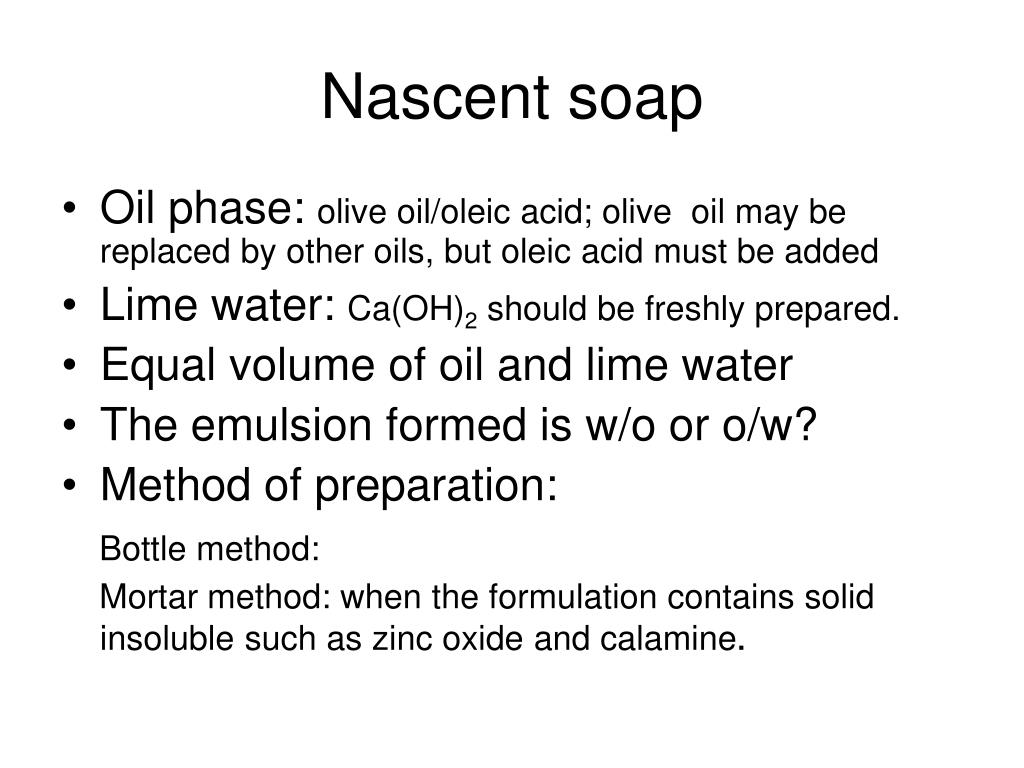 Nascent soap

• Oil phase: olive oil/oleic acid; olive  oil may be replaced by other oils, but oleic acid must be added
• Lime water: $Ca(OH)_2$ should be freshly prepared.
• Equal volume of oil and lime water
• The emulsion formed is w/o or o/w?
• Method of preparation:

Bottle method:

Mortar method: when the formulation contains solid insoluble such as zinc oxide and calamine.